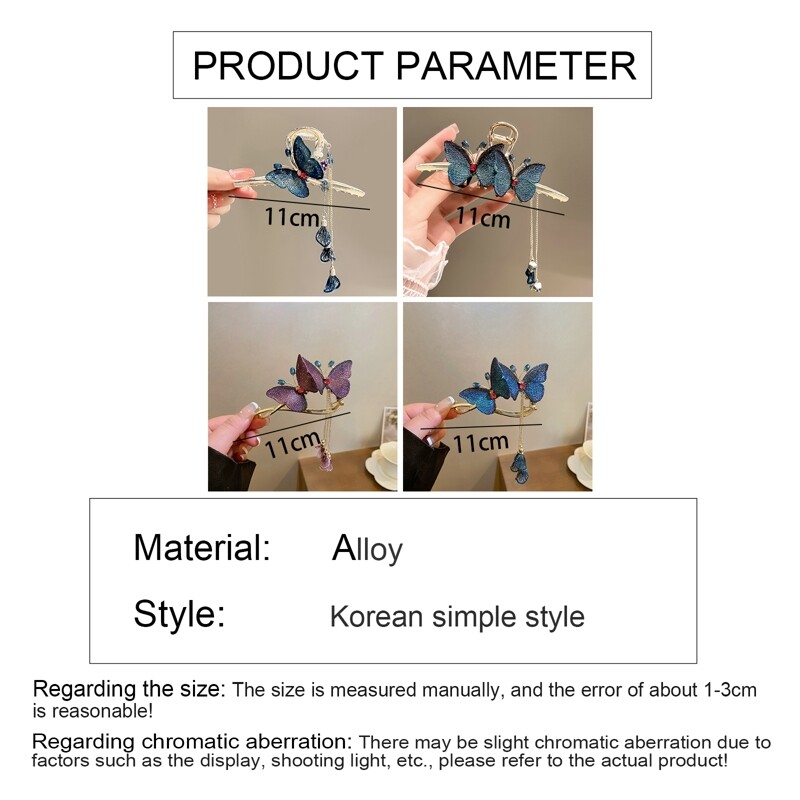 PRODUCT PARAMETER

11cm

11cm

11cm

11cm

Material: Alloy

Style: Korean simple style

Regarding the size: The size is measured manually, and the error of about 1-3cm is reasonable!

Regarding chromatic aberration: There may be slight chromatic aberration due to factors such as the display, shooting light, etc., please refer to the actual product!